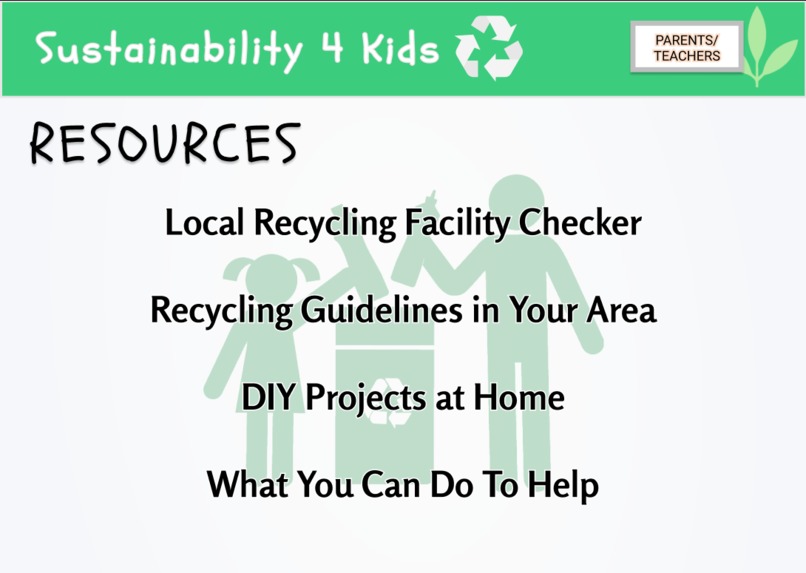 Sustainability 4 Kids

PARENTS/
TEACHERS

RESOURCES

Local Recycling Facility Checker

Recycling Guidelines in Your Area

DIY Projects at Home

What You Can Do To Help